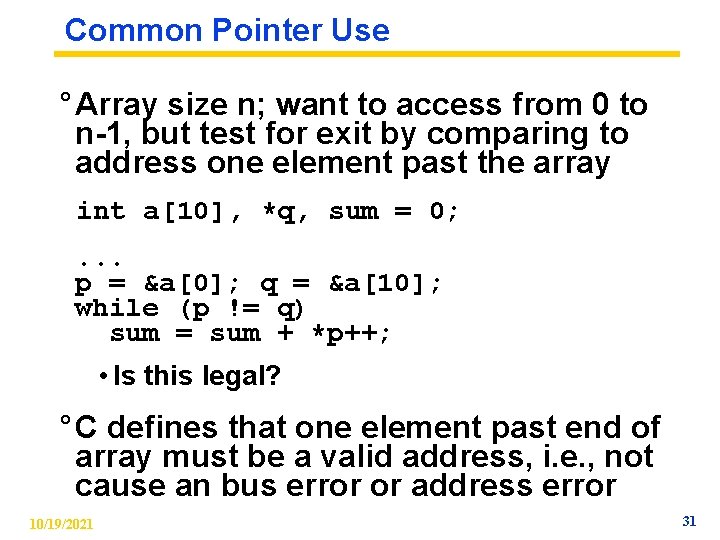 Common Pointer Use

° Array size n; want to access from 0 to n-1, but test for exit by comparing to address one element past the array

int a[10], *q, sum = 0;

...
p = &a[0]; q = &a[10];
while (p != q)
  sum = sum + *p++;

• Is this legal?

° C defines that one element past end of array must be a valid address, i.e., not cause an bus error or address error

10/19/2021

31